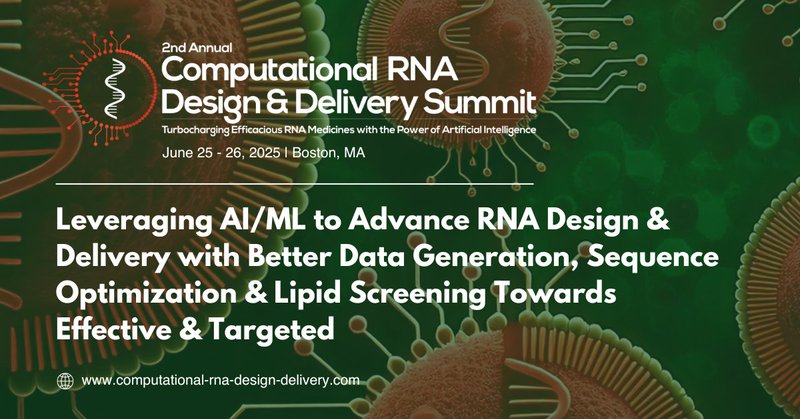 2nd Annual
Computational RNA Design & Delivery Summit
Turbocharging Efficacious RNA Medicines with the Power of Artificial Intelligence
June 25 - 26, 2025 | Boston, MA

Leveraging AI/ML to Advance RNA Design & Delivery with Better Data Generation, Sequence Optimization & Lipid Screening Towards Effective & Targeted

www.computational-rna-design-delivery.com